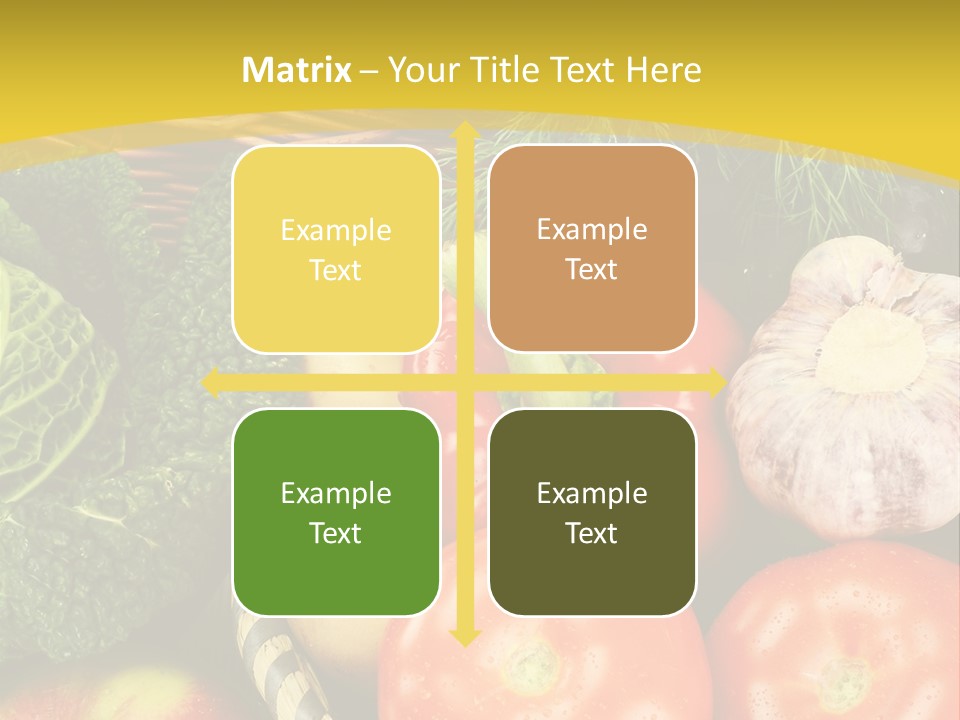 Matrix – Your Title Text Here

Example Text

Example Text

Example Text

Example Text